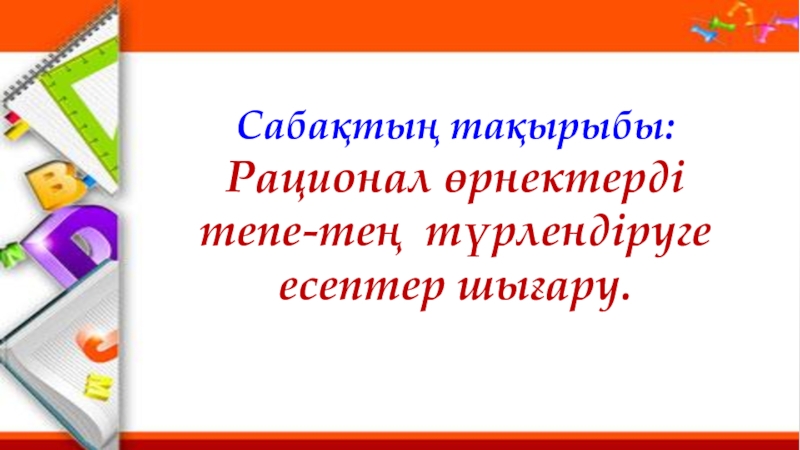 Сабақтың тақырыбы:
Рационал өрнектерді тепе-тең түрлендіруге есептер шығару.